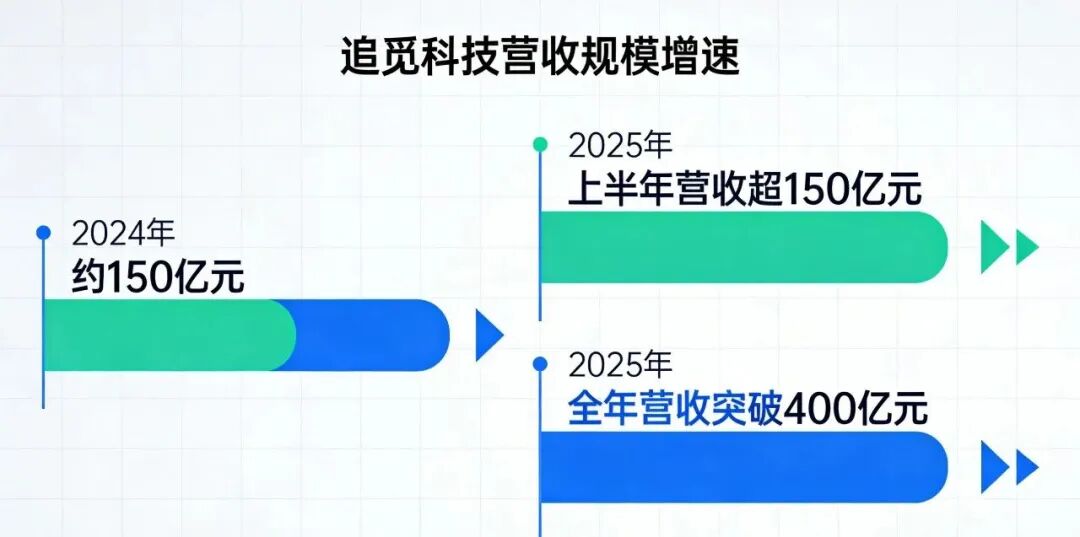 追觅科技营收规模增速

2024年
约150亿元

2025年
上半年营收超150亿元

2025年
全年营收突破400亿元